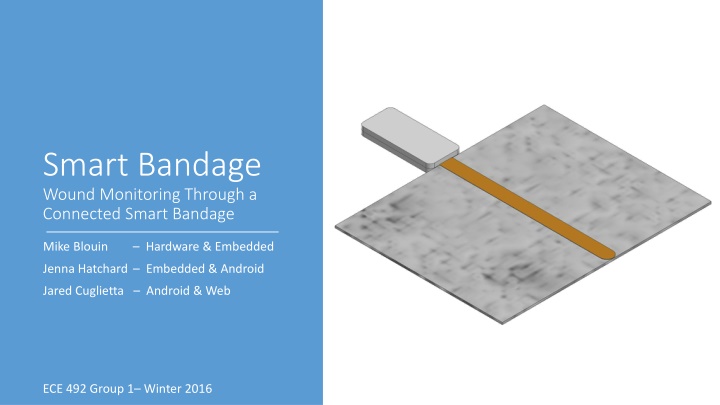 Smart Bandage

Wound Monitoring Through a Connected Smart Bandage

Mike Blouin – Hardware & Embedded
Jenna Hatchard – Embedded & Android
Jared Cuglietta – Android & Web

ECE 492 Group 1– Winter 2016